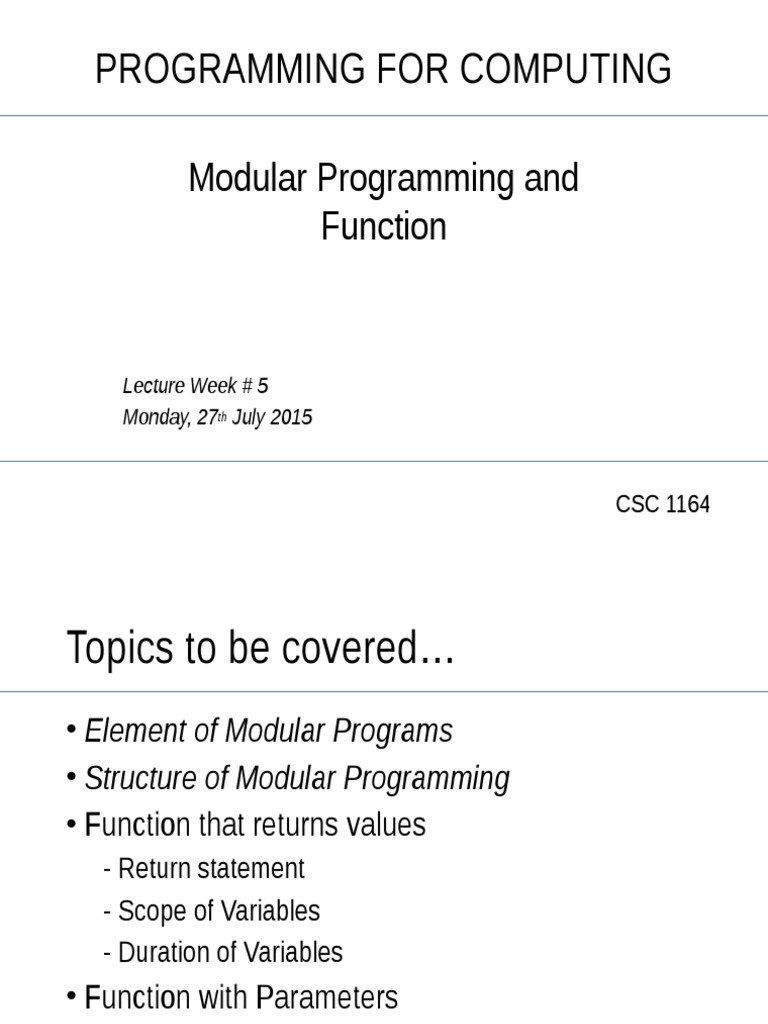 PROGRAMMING FOR COMPUTING

Modular Programming and Function

Lecture Week # 5
Monday, 27th July 2015

CSC 1164

Topics to be covered…

• Element of Modular Programs
• Structure of Modular Programming
• Function that returns values
- Return statement
- Scope of Variables
- Duration of Variables
• Function with Parameters